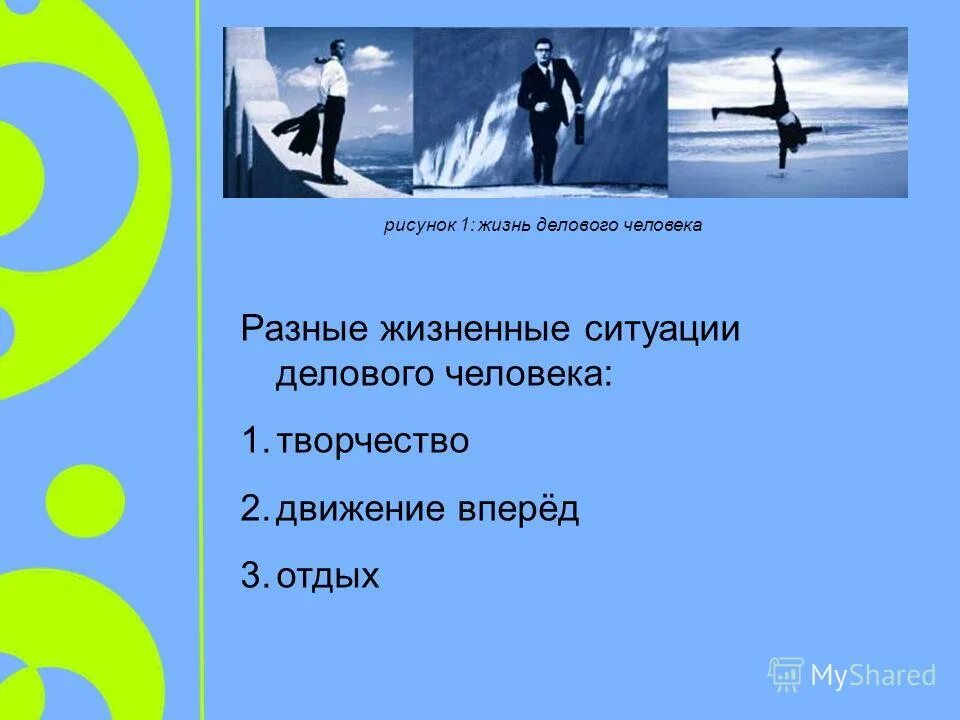 рисунок 1: жизнь делового человека

Разные жизненные ситуации делового человека:

1. творчество
2. движение вперёд
3. отдых

MyShared